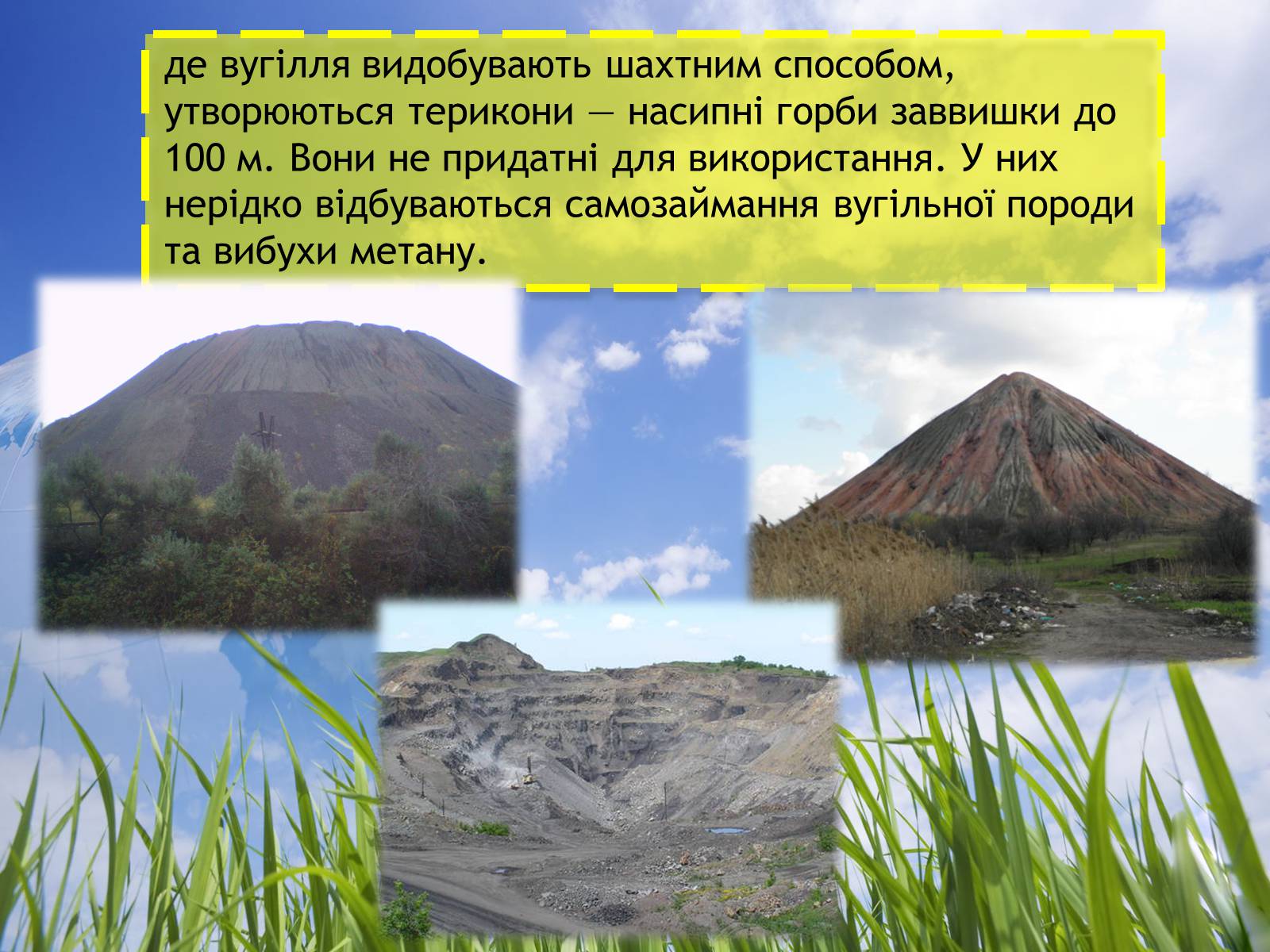 де вугілля видобувають шахтним способом, утворюються терикони — насипні горби заввишки до 100 м. Вони не придатні для використання. У них нерідко відбуваються самозаймання вугільної породи та вибухи метану.